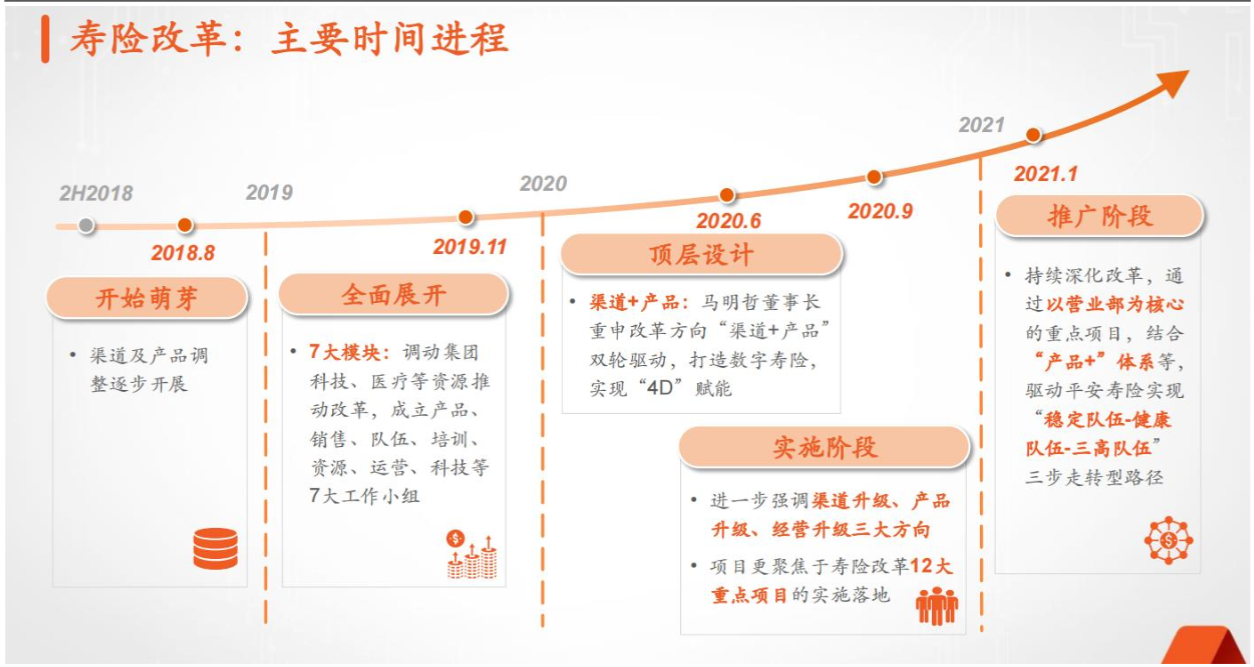 寿险改革：主要时间进程

2H2018

2018.8

2019

2019.11

2020

2020.6

2020.9

2021

2021.1

开始萌芽

• 渠道及产品调整逐步开展

全面展开

• 7大模块：调动集团科技、医疗等资源推动改革，成立产品、销售、队伍、培训、资源、运营、科技等7大工作小组

顶层设计

• 渠道+产品：马明哲董事长重申改革方向“渠道+产品”双轮驱动，打造数字寿险，实现“4D”赋能

实施阶段

• 进一步强调渠道升级、产品升级、经营升级三大方向

• 项目更聚焦于寿险改革12大重点项目的实施落地

推广阶段

• 持续深化改革，通过以营业部为核心的重点项目，结合“产品+”体系等，驱动平安寿险实现“稳定队伍-健康队伍-三高队伍”三步走转型路径